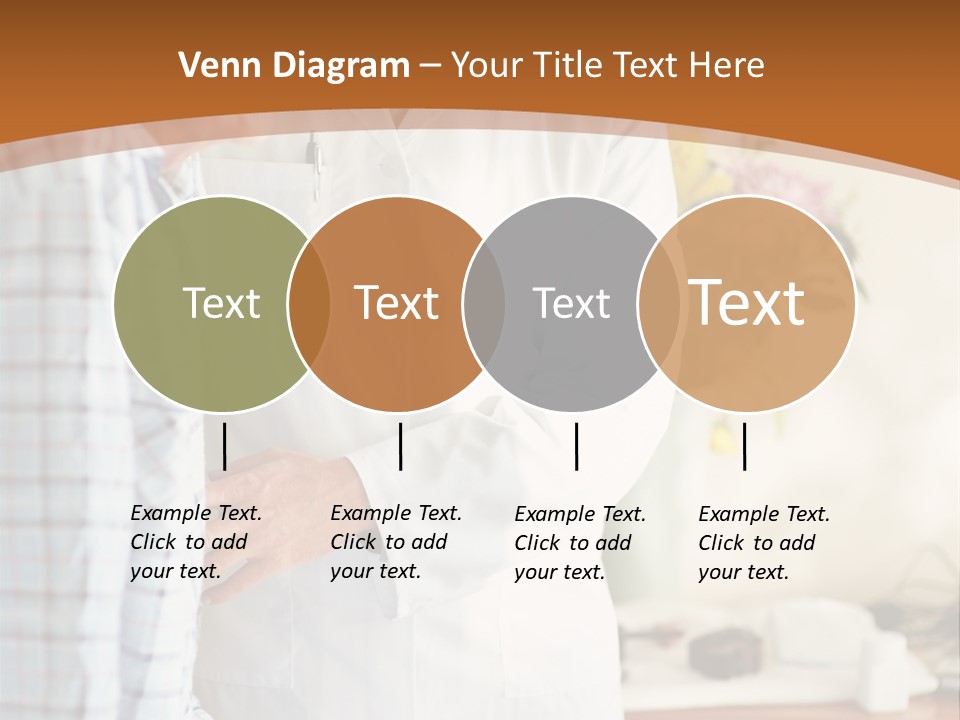 Venn Diagram – Your Title Text Here

Text

Text

Text

Text

Example Text. Click to add your text.

Example Text. Click to add your text.

Example Text. Click to add your text.

Example Text. Click to add your text.